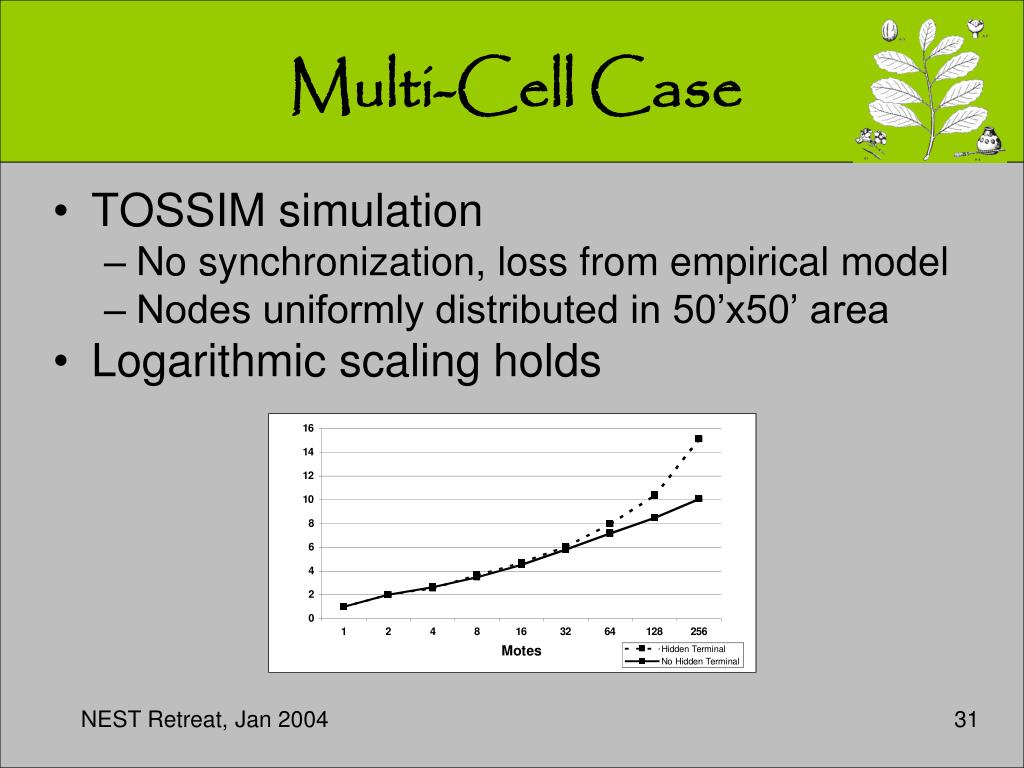 Multi-Cell Case

• TOSSIM simulation
– No synchronization, loss from empirical model
– Nodes uniformly distributed in 50’x50’ area
• Logarithmic scaling holds

16
14
12
10
8
6
4
2
0
1 2 4 8 16 32 64 128 256
Motes
Hidden Terminal
No Hidden Terminal

NEST Retreat, Jan 2004
31